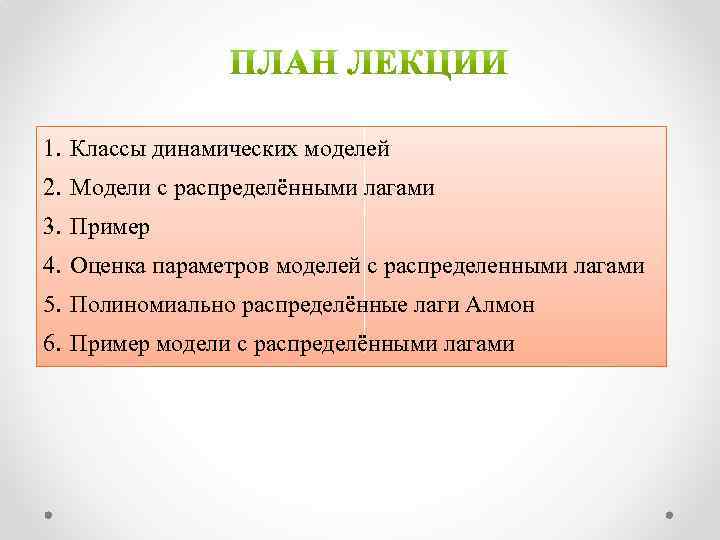 ПЛАН ЛЕКЦИИ

1. Классы динамических моделей
2. Модели с распределёнными лагами
3. Пример
4. Оценка параметров моделей с распределенными лагами
5. Полиномиально распределённые лаги Алмон
6. Пример модели с распределёнными лагами